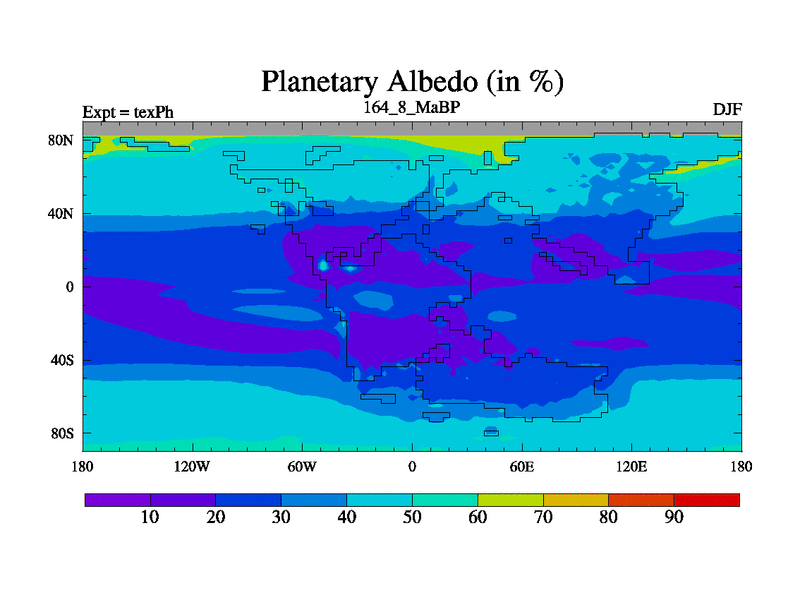 Planetary Albedo (in %)

Expt = texPh

164_8_MaBP

DJF

80N
40N
0
40S
80S

180 120W 60W 0 60E 120E 180

10 20 30 40 50 60 70 80 90